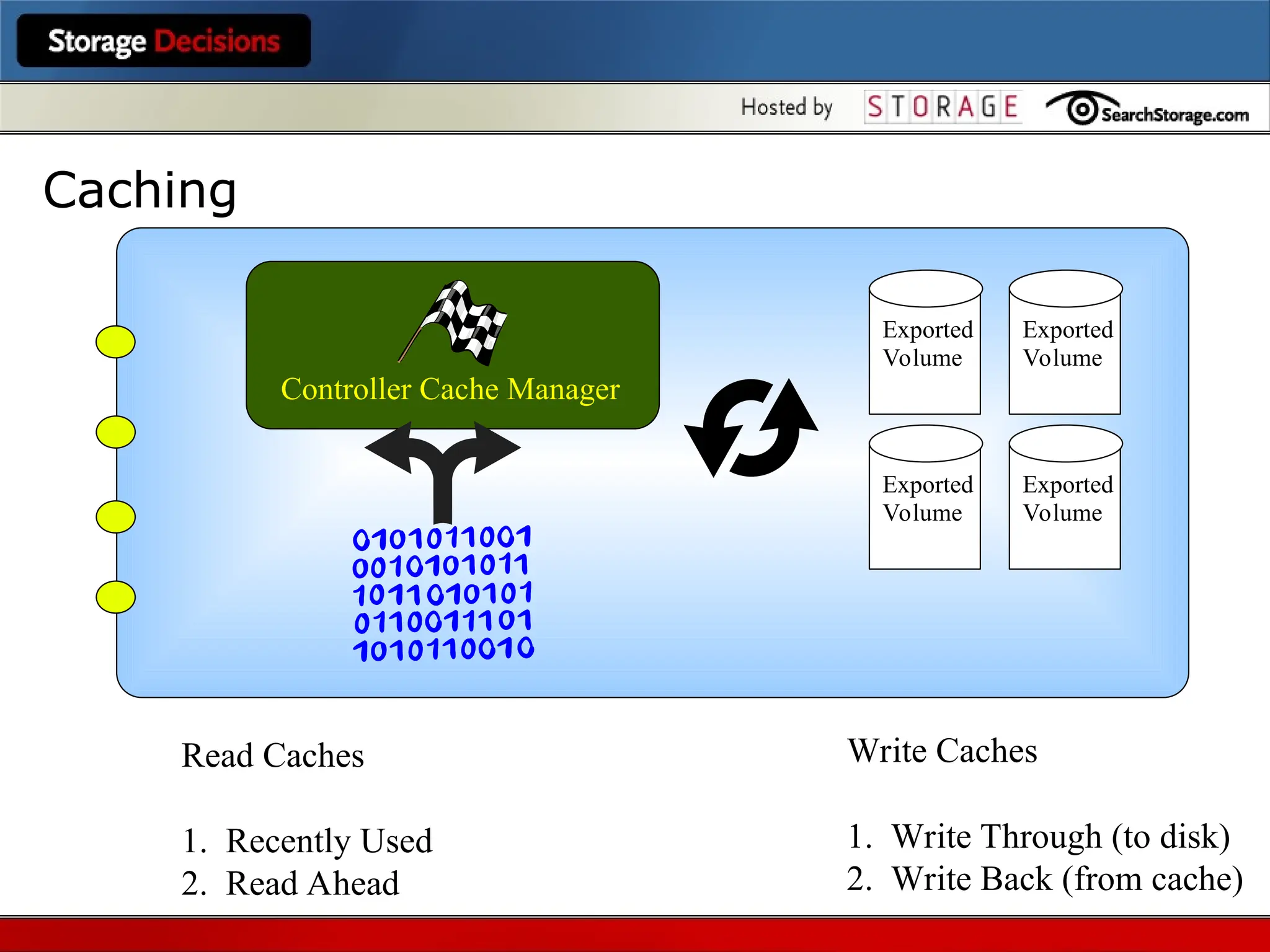 Storage Decisions

Hosted by STORAGE SearchStorage.com

Caching

Controller Cache Manager

0101011001
0010101011
1011010101
0110011101
1010110010

Exported Volume

Exported Volume

Exported Volume

Exported Volume

Read Caches

1. Recently Used
2. Read Ahead

Write Caches

1. Write Through (to disk)
2. Write Back (from cache)